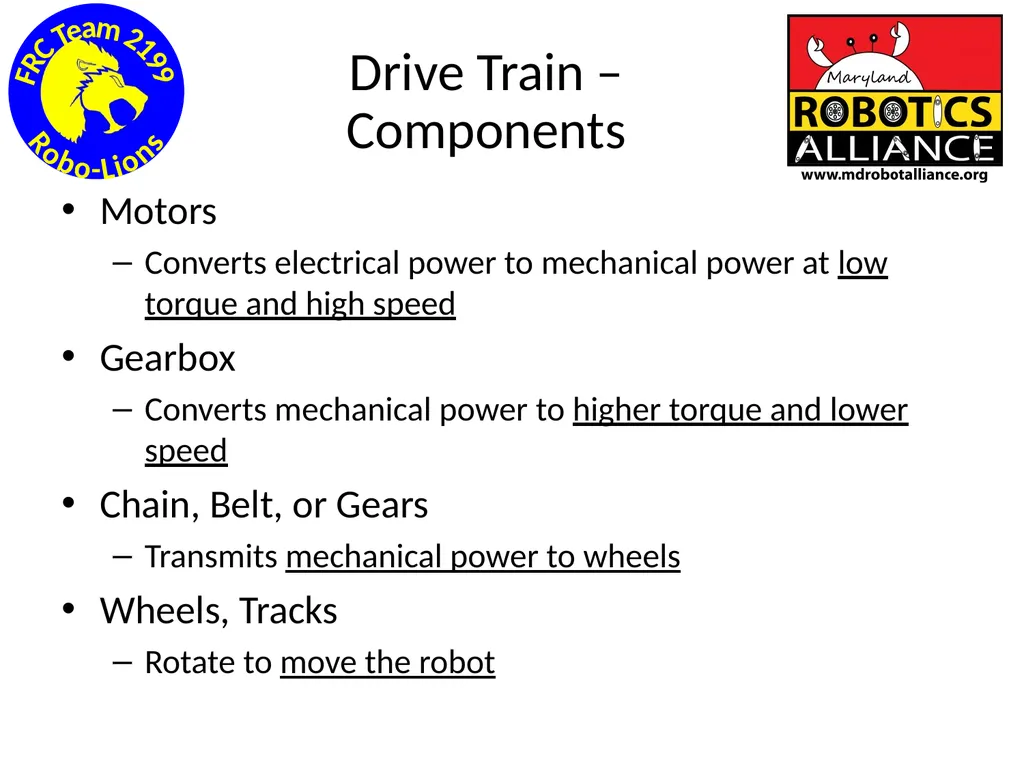 FRC Team 2199
Robo-Lions

Drive Train – Components

Maryland
ROBOTICS
ALLIANCE
www.mdrobotalliance.org

• Motors
– Converts electrical power to mechanical power at low torque and high speed
• Gearbox
– Converts mechanical power to higher torque and lower speed
• Chain, Belt, or Gears
– Transmits mechanical power to wheels
• Wheels, Tracks
– Rotate to move the robot